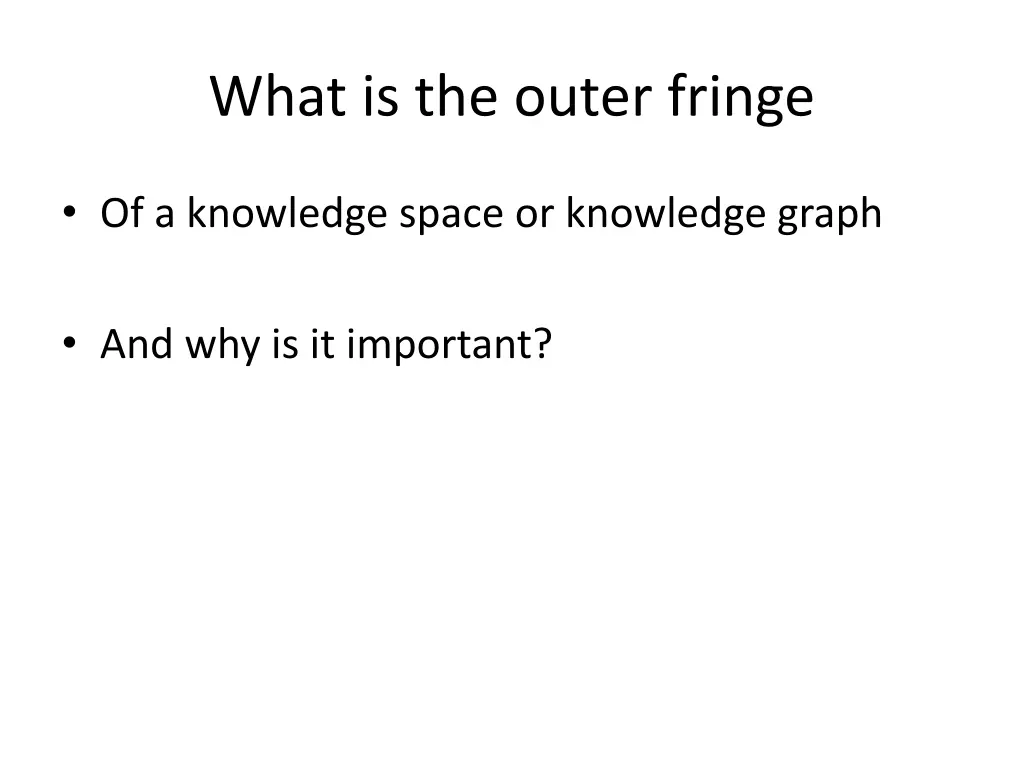 What is the outer fringe

• Of a knowledge space or knowledge graph

• And why is it important?